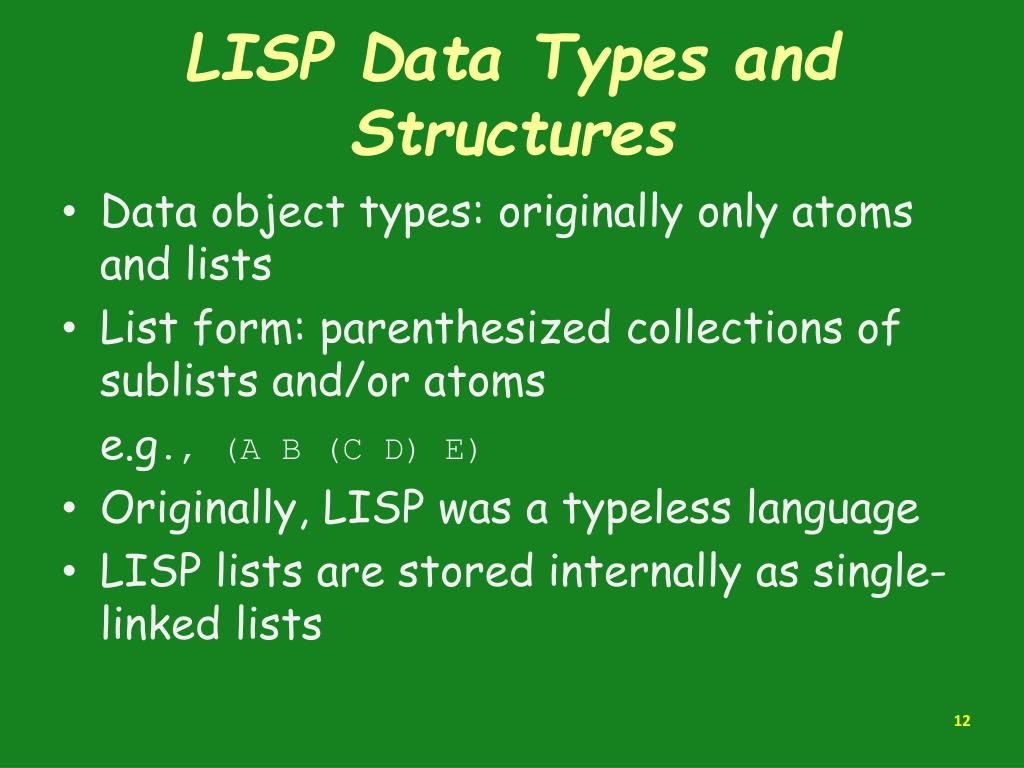 LISP Data Types and Structures

• Data object types: originally only atoms and lists
• List form: parenthesized collections of sublists and/or atoms
e.g., (A B (C D) E)
• Originally, LISP was a typeless language
• LISP lists are stored internally as single-linked lists

12